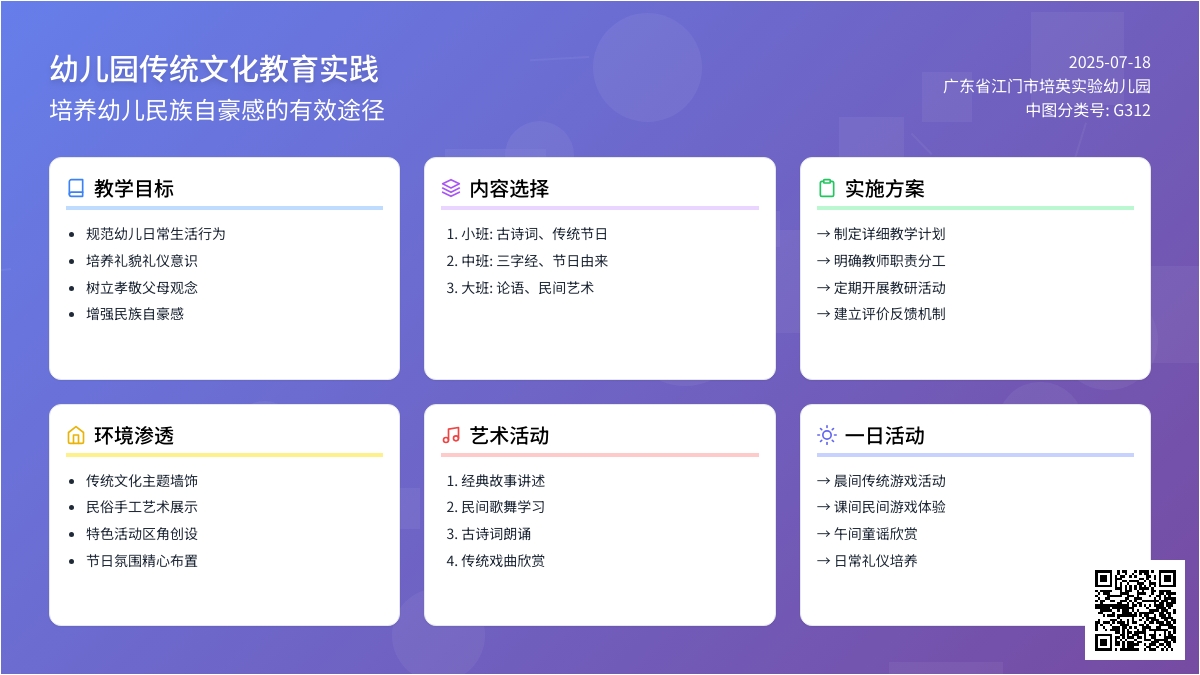 幼儿园传统文化教育实践
培养幼儿民族自豪感的有效途径

2025-07-18
广东省江门市培英实验幼儿园
中图分类号: G312

教学目标
- 规范幼儿日常生活行为
- 培养礼貌礼仪意识
- 树立孝敬父母观念
- 增强民族自豪感

内容选择
1. 小班: 古诗词、传统节日
2. 中班: 三字经、节日由来
3. 大班: 论语、民间艺术

实施方案
→ 制定详细教学计划
→ 明确教师职责分工
→ 定期开展教研活动
→ 建立评价反馈机制

环境渗透
- 传统文化主题墙饰
- 民俗手工艺术展示
- 特色活动区角创设
- 节日氛围精心布置

艺术活动
1. 经典故事讲述
2. 民间歌舞学习
3. 古诗词朗诵
4. 传统戏曲欣赏

一日活动
→ 晨间传统游戏活动
→ 课间民间游戏体验
→ 午间童谣欣赏
→ 日常礼仪培养